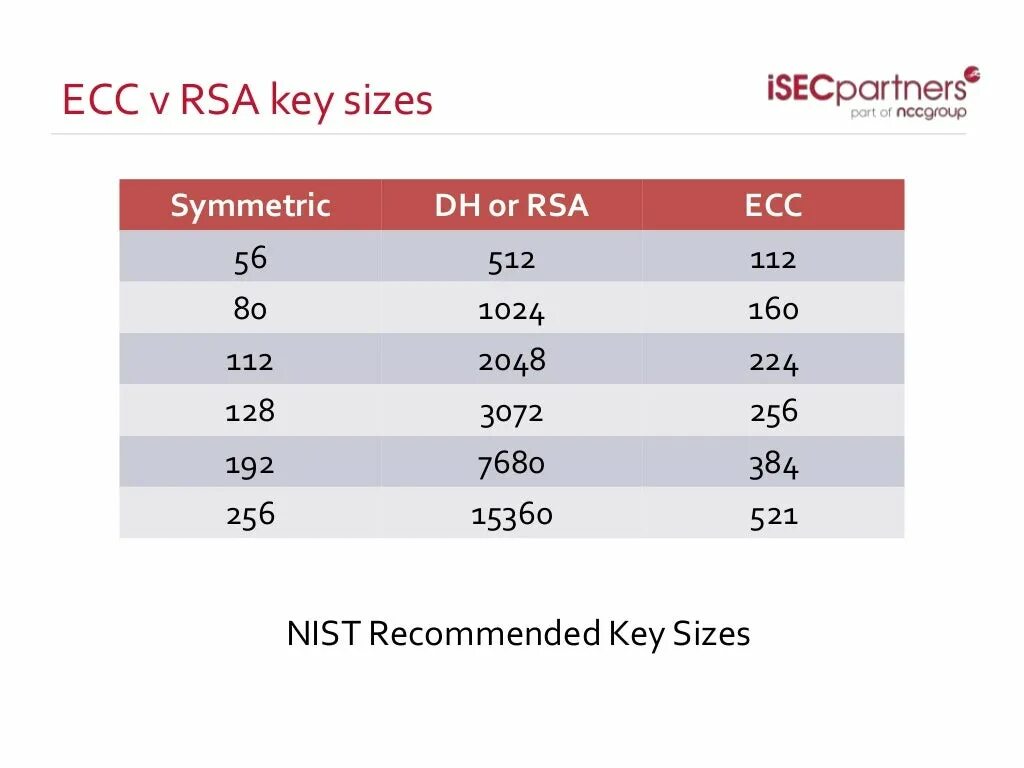 ECC v RSA key sizes

iSECpartners
part of nccgroup

| Symmetric | DH or RSA | ECC |
|---|---|---|
| 56 | 512 | 112 |
| 80 | 1024 | 160 |
| 112 | 2048 | 224 |
| 128 | 3072 | 256 |
| 192 | 7680 | 384 |
| 256 | 15360 | 521 |

NIST Recommended Key Sizes